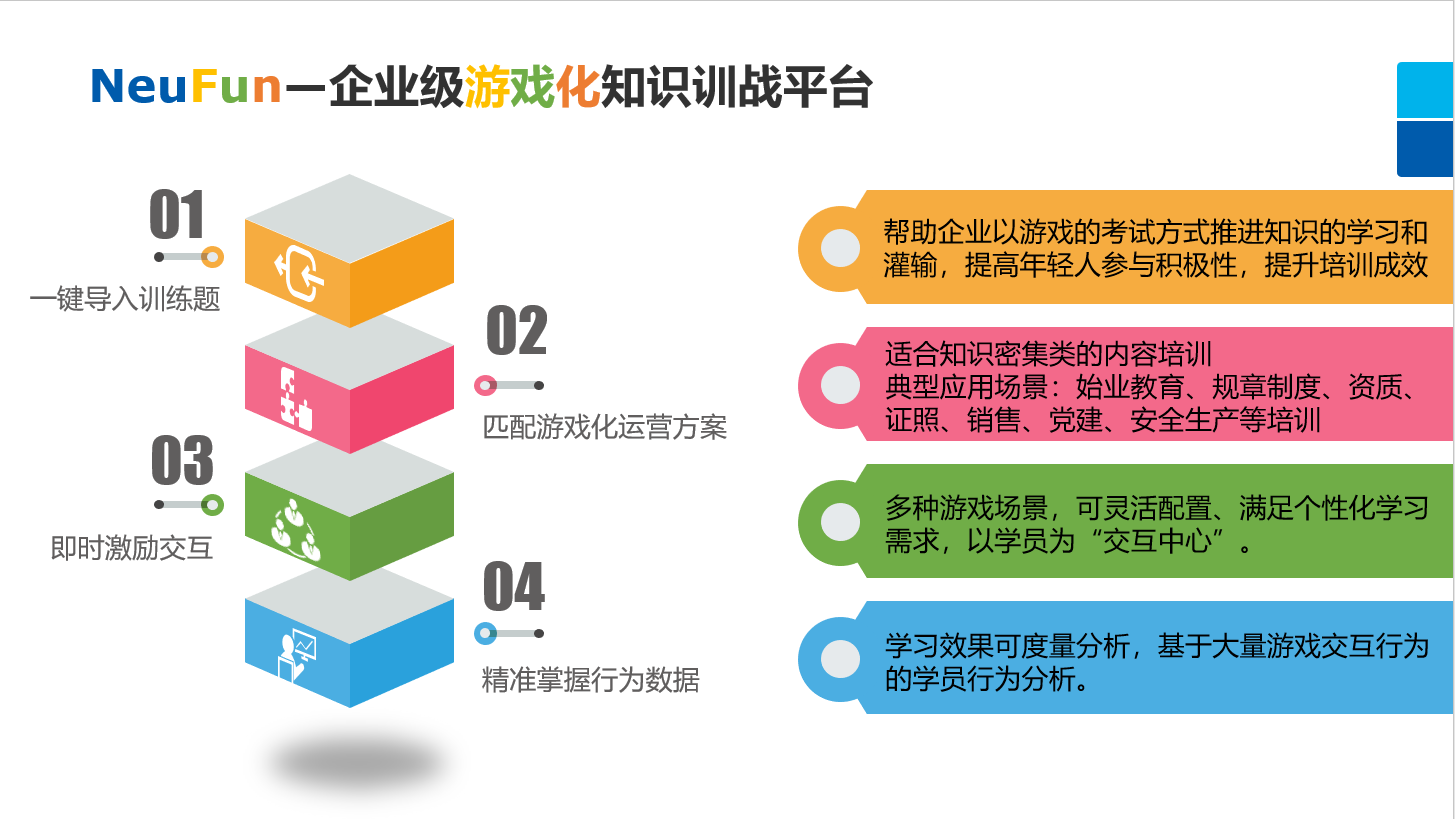 NeuFun—企业级游戏化知识训战平台

01
一键导入训练题

02
匹配游戏化运营方案

03
即时激励交互

04
精准掌握行为数据

帮助企业以游戏的考试方式推进知识的学习和灌输，提高年轻人参与积极性，提升培训成效

适合知识密集类的内容培训
典型应用场景：始业教育、规章制度、资质、证照、销售、党建、安全生产等培训

多种游戏场景，可灵活配置、满足个性化学习需求，以学员为“交互中心”。

学习效果可度量分析，基于大量游戏交互行为的学员行为分析。